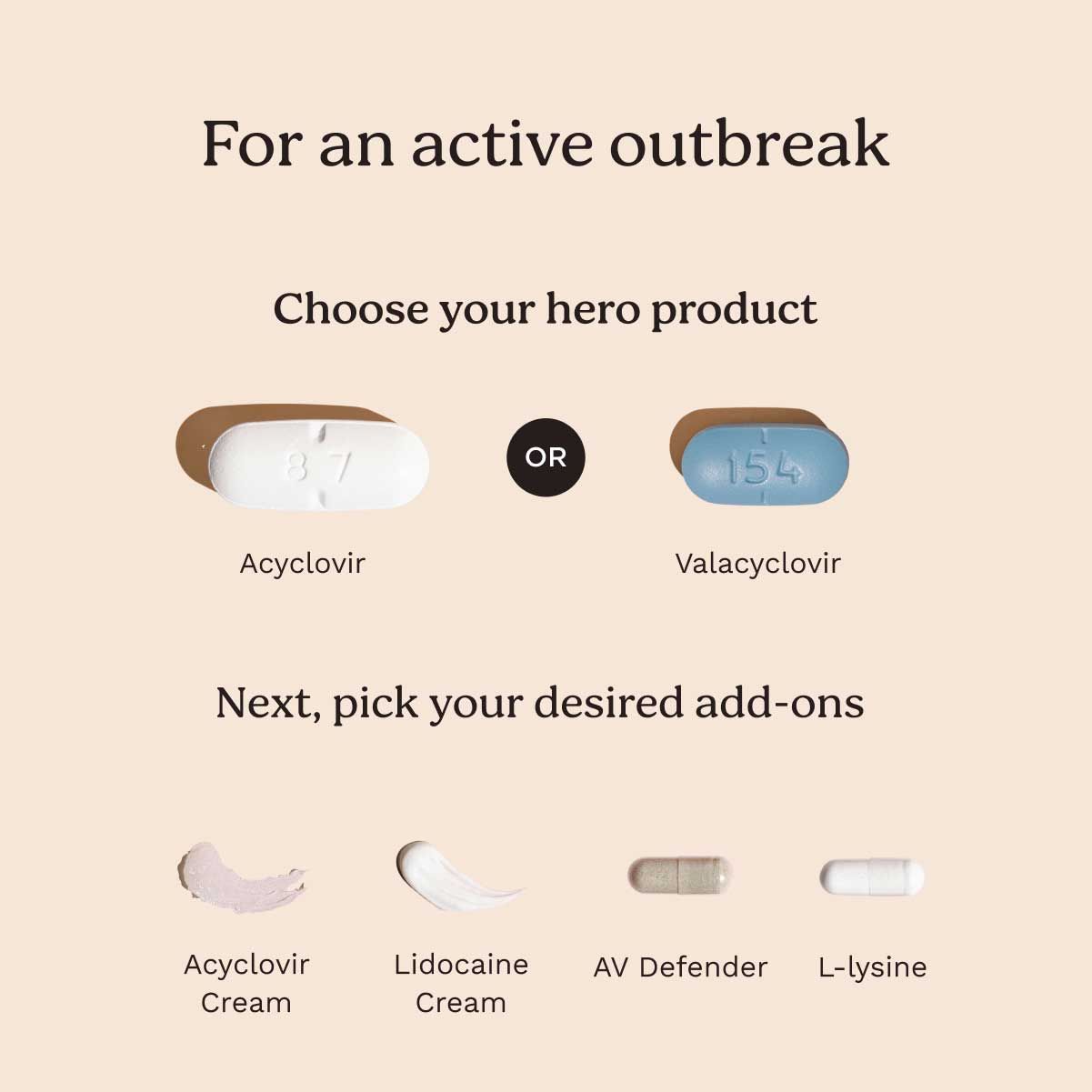 For an active outbreak

Choose your hero product

8 7

OR

154

Acyclovir

Valacyclovir

Next, pick your desired add-ons

Acyclovir Cream

Lidocaine Cream

AV Defender

L-lysine